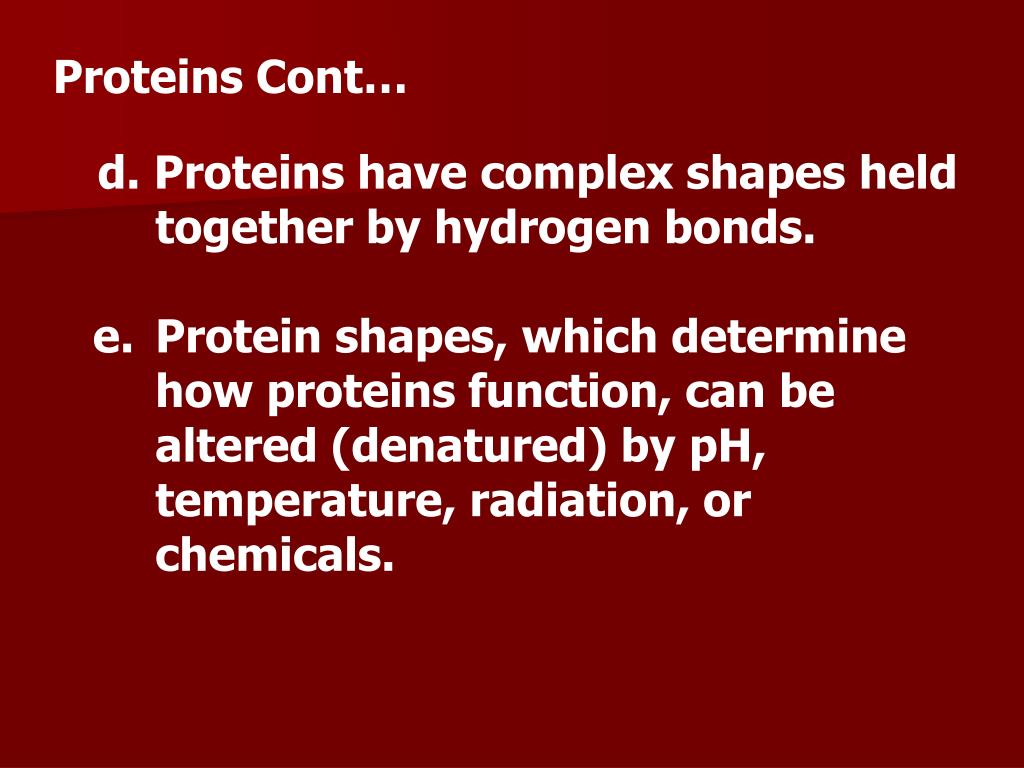 Proteins Cont…

d. Proteins have complex shapes held together by hydrogen bonds.

e. Protein shapes, which determine how proteins function, can be altered (denatured) by pH, temperature, radiation, or chemicals.